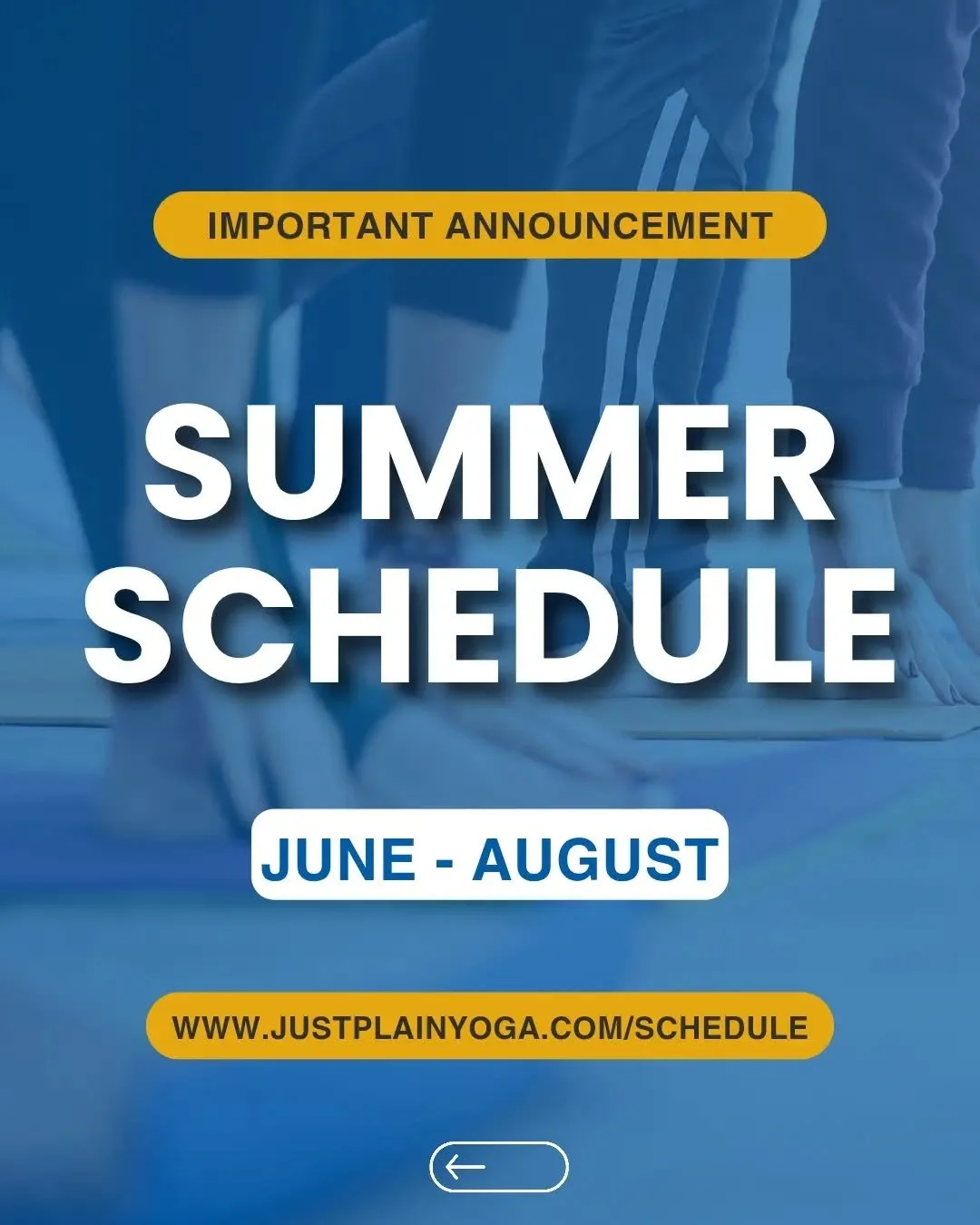 IMPORTANT ANNOUNCEMENT

SUMMER SCHEDULE

JUNE - AUGUST

WWW.JUSTPLAINYOGA.COM/SCHEDULE